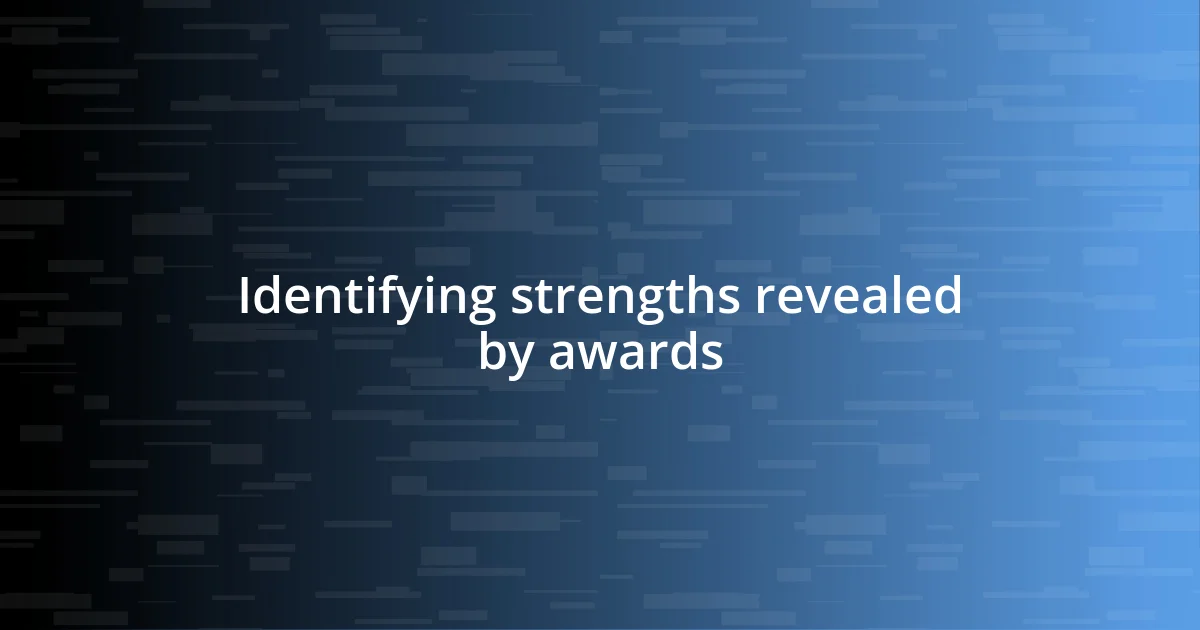 Identifying strengths revealed by awards